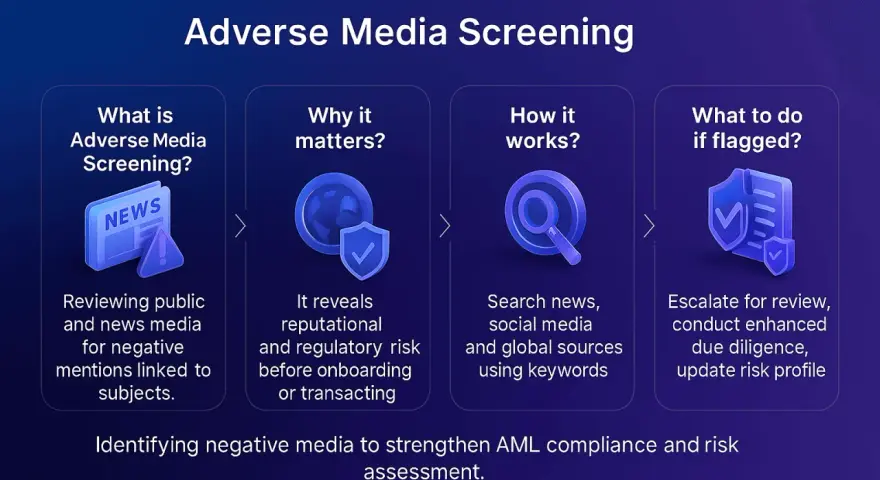 Adverse Media Screening

What is Adverse Media Screening?

NEWS

Reviewing public and news media for negative mentions linked to subjects.

Why it matters?

It reveals reputational and regulatory risk before onboarding or transacting

How it works?

Search news, social media and global sources using keywords

What to do if flagged?

Escalate for review, conduct enhanced due diligence, update risk profile

Identifying negative media to strengthen AML compliance and risk assessment.